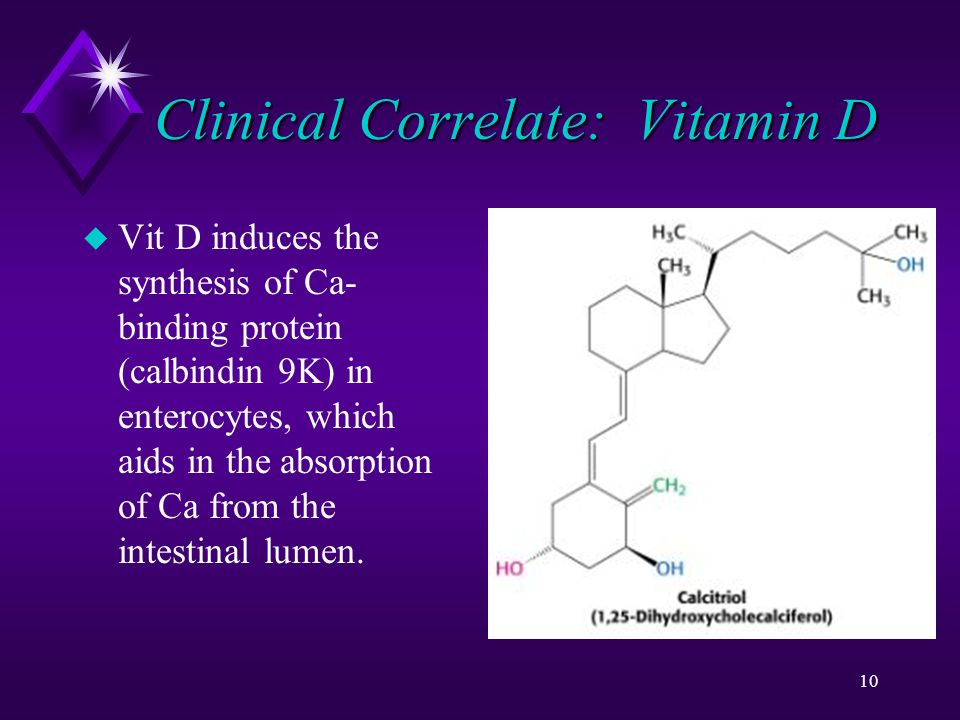 Clinical Correlate: Vitamin D

Vit D induces the synthesis of Ca-binding protein (calbindin 9K) in enterocytes, which aids in the absorption of Ca from the intestinal lumen.

$H_3C$
$CH_3$
$CH_3$
OH
$CH_3$
$CH_2$
HO
OH
Calcitriol
(1,25-Dihydroxycholecalciferol)

10